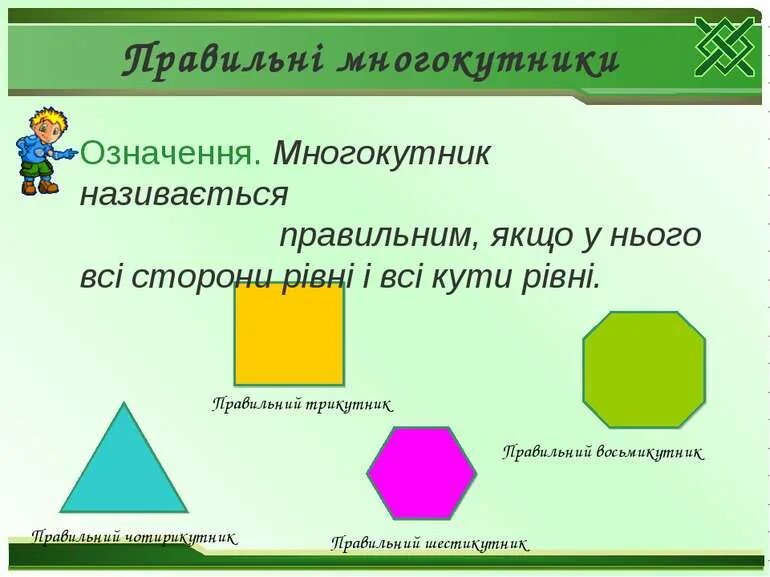 Правильні многокутники

Означення. Многокутник називається правильним, якщо у нього всі сторони рівні і всі кути рівні.

Правильний трикутник

Правильний восьмикутник

Правильний чотирикутник

Правильний шестикутник